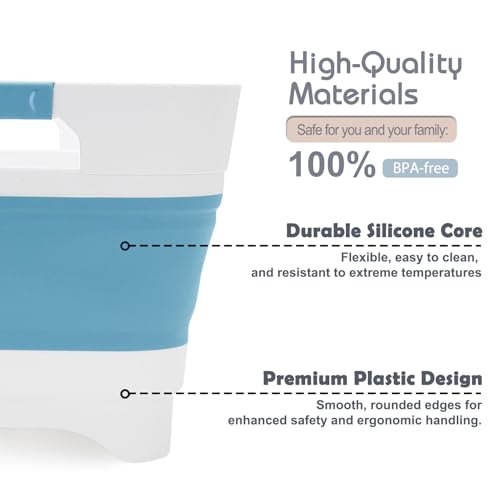 High-Quality Materials

Safe for you and your family:

100% BPA-free

Durable Silicone Core

Flexible, easy to clean, and resistant to extreme temperatures

Premium Plastic Design

Smooth, rounded edges for enhanced safety and ergonomic handling.